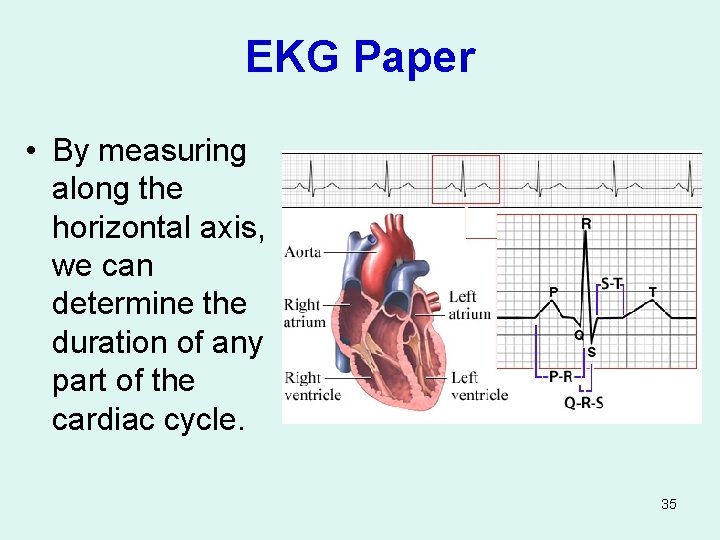 EKG Paper

• By measuring along the horizontal axis, we can determine the duration of any part of the cardiac cycle.

Aorta
Right atrium
Right ventricle
Left atrium
Left ventricle

R
P
S-T
T
Q
S
P-R
Q-R-S

35